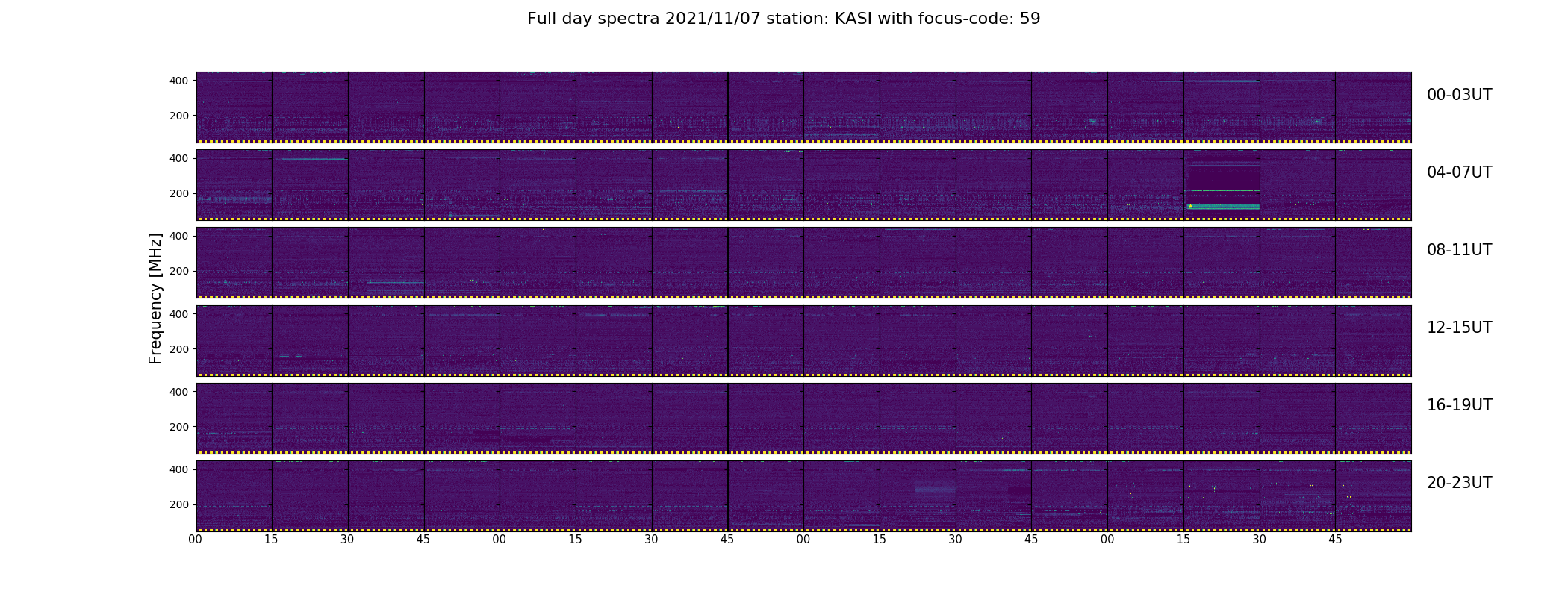 Full day spectra 2021/11/07 station: KASI with focus-code: 59

Frequency [MHz]

400
200
00-03UT

400
200
04-07UT

400
200
08-11UT

400
200
12-15UT

400
200
16-19UT

400
200
20-23UT

00 15 30 45 00 15 30 45 00 15 30 45 00 15 30 45